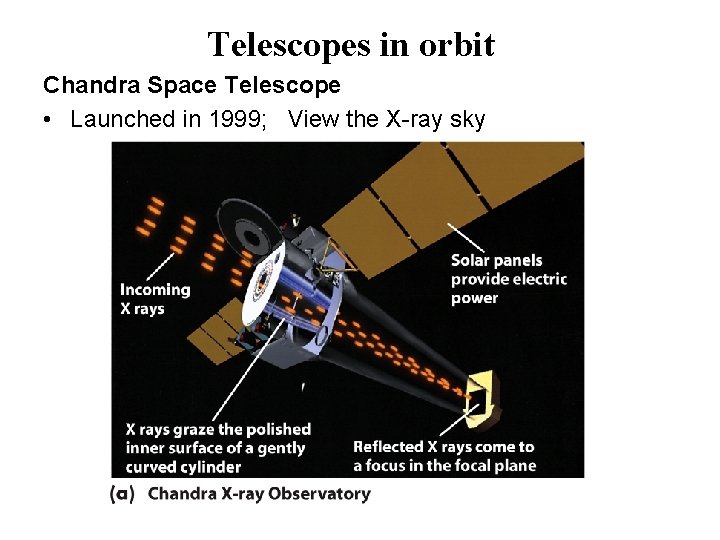 Telescopes in orbit

Chandra Space Telescope

• Launched in 1999; View the X-ray sky

Incoming X rays

Solar panels provide electric power

X rays graze the polished inner surface of a gently curved cylinder

Reflected X rays come to a focus in the focal plane

(a) Chandra X-ray Observatory